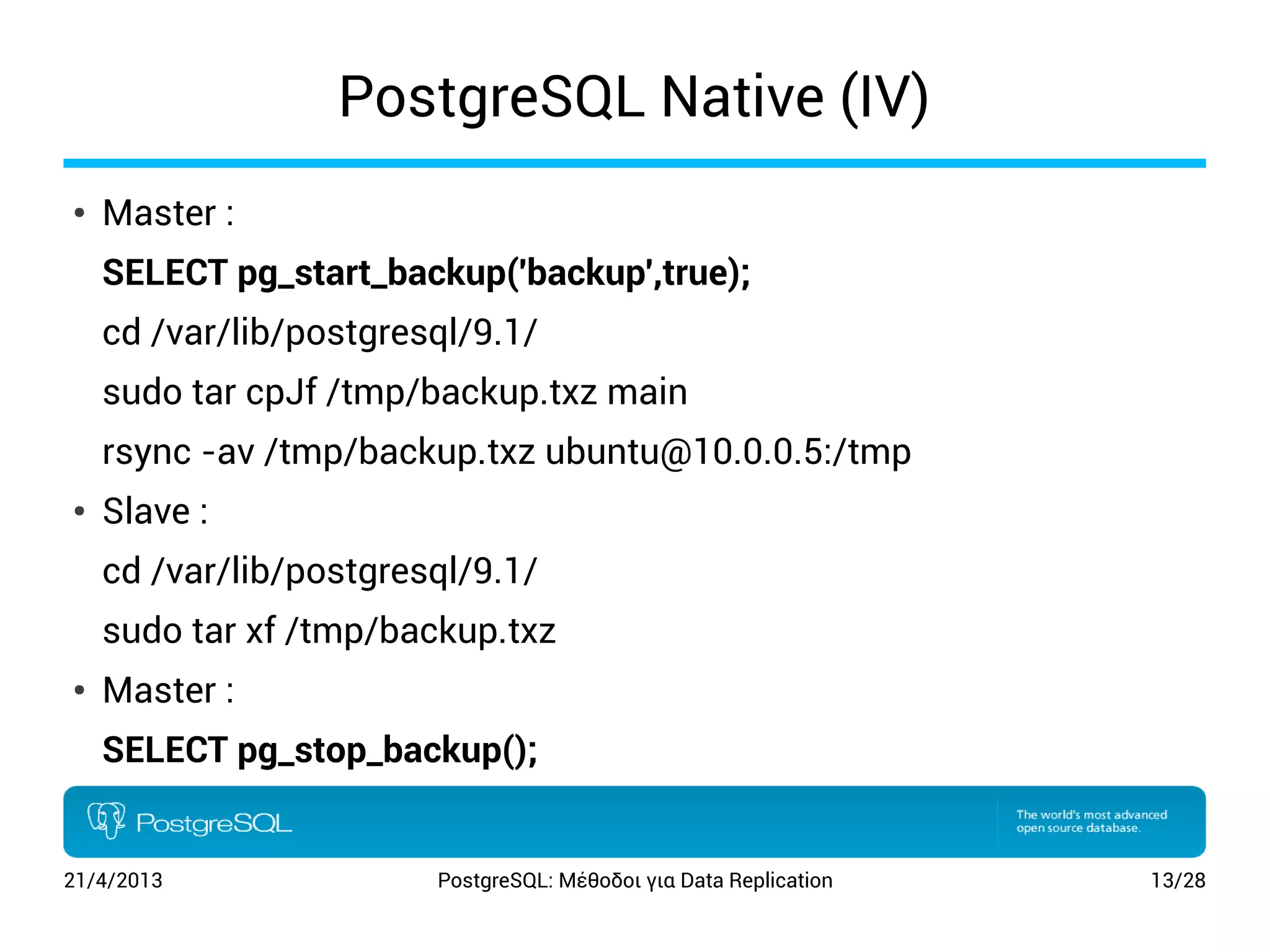 PostgreSQL Native (IV)

• Master :

SELECT pg_start_backup('backup',true);

cd /var/lib/postgresql/9.1/

sudo tar cpJf /tmp/backup.txz main

rsync -av /tmp/backup.txz ubuntu@10.0.0.5:/tmp

• Slave :

cd /var/lib/postgresql/9.1/

sudo tar xf /tmp/backup.txz

• Master :

SELECT pg_stop_backup();

PostgreSQL

The world's most advanced open source database.

21/4/2013

PostgreSQL: Μέθοδοι για Data Replication

13/28